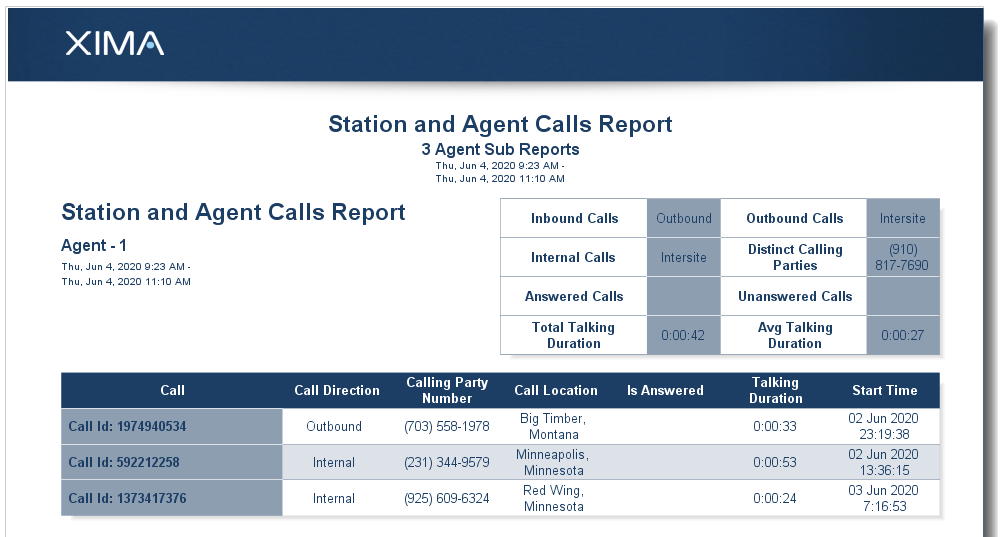 XIMA

Station and Agent Calls Report
3 Agent Sub Reports
Thu, Jun 4, 2020 9:23 AM - Thu, Jun 4, 2020 11:10 AM

Station and Agent Calls Report

Agent - 1
Thu, Jun 4, 2020 9:23 AM - Thu, Jun 4, 2020 11:10 AM

| Inbound Calls | Outbound | Outbound Calls | Intersite |
|---|---|---|---|
| Internal Calls | Intersite | Distinct Calling Parties | (910) 817-7690 |
| Answered Calls | | Unanswered Calls | |
| Total Talking Duration | 0:00:42 | Avg Talking Duration | 0:00:27 |

| Call | Call Direction | Calling Party Number | Call Location | Is Answered | Talking Duration | Start Time |
|---|---|---|---|---|---|---|
| Call Id: 1974940534 | Outbound | (703) 558-1978 | Big Timber, Montana | | 0:00:33 | 02 Jun 2020 23:19:38 |
| Call Id: 592212258 | Internal | (231) 344-9579 | Minneapolis, Minnesota | | 0:00:53 | 02 Jun 2020 13:36:15 |
| Call Id: 1373417376 | Internal | (925) 609-6324 | Red Wing, Minnesota | | 0:00:24 | 03 Jun 2020 7:16:53 |